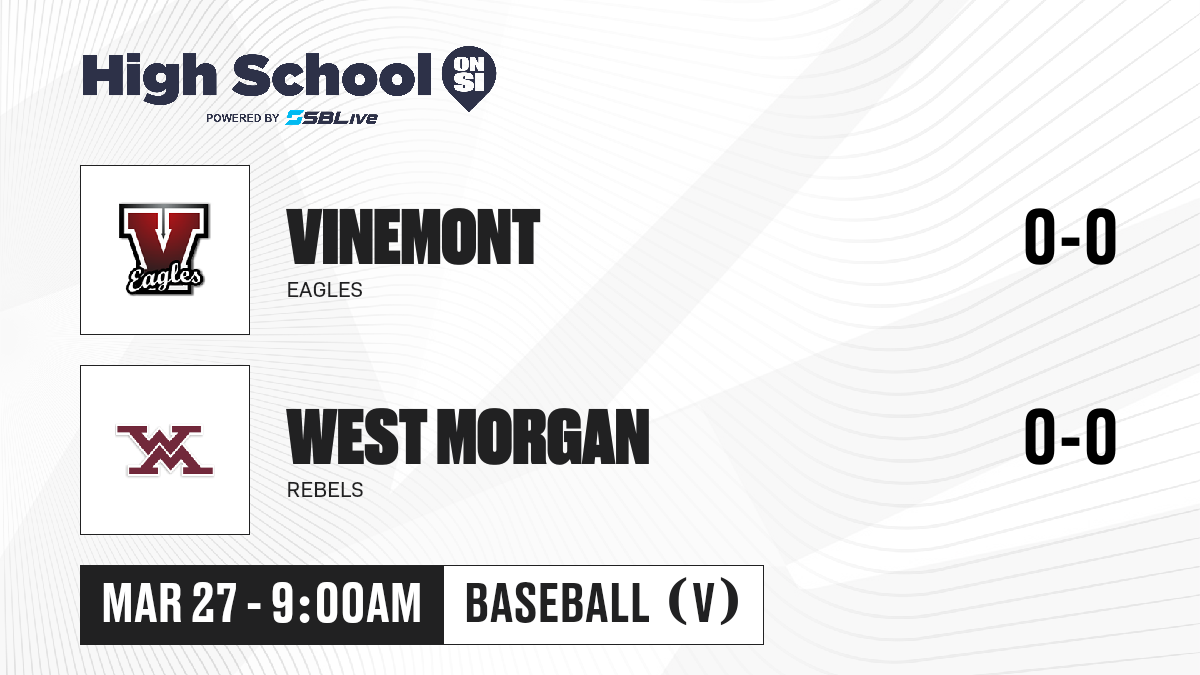 High School ON SI
POWERED BY SBLive

V Eagles

VINEMONT
EAGLES
0-0

WM

WEST MORGAN
REBELS
0-0

MAR 27 - 9:00AM
BASEBALL (V)